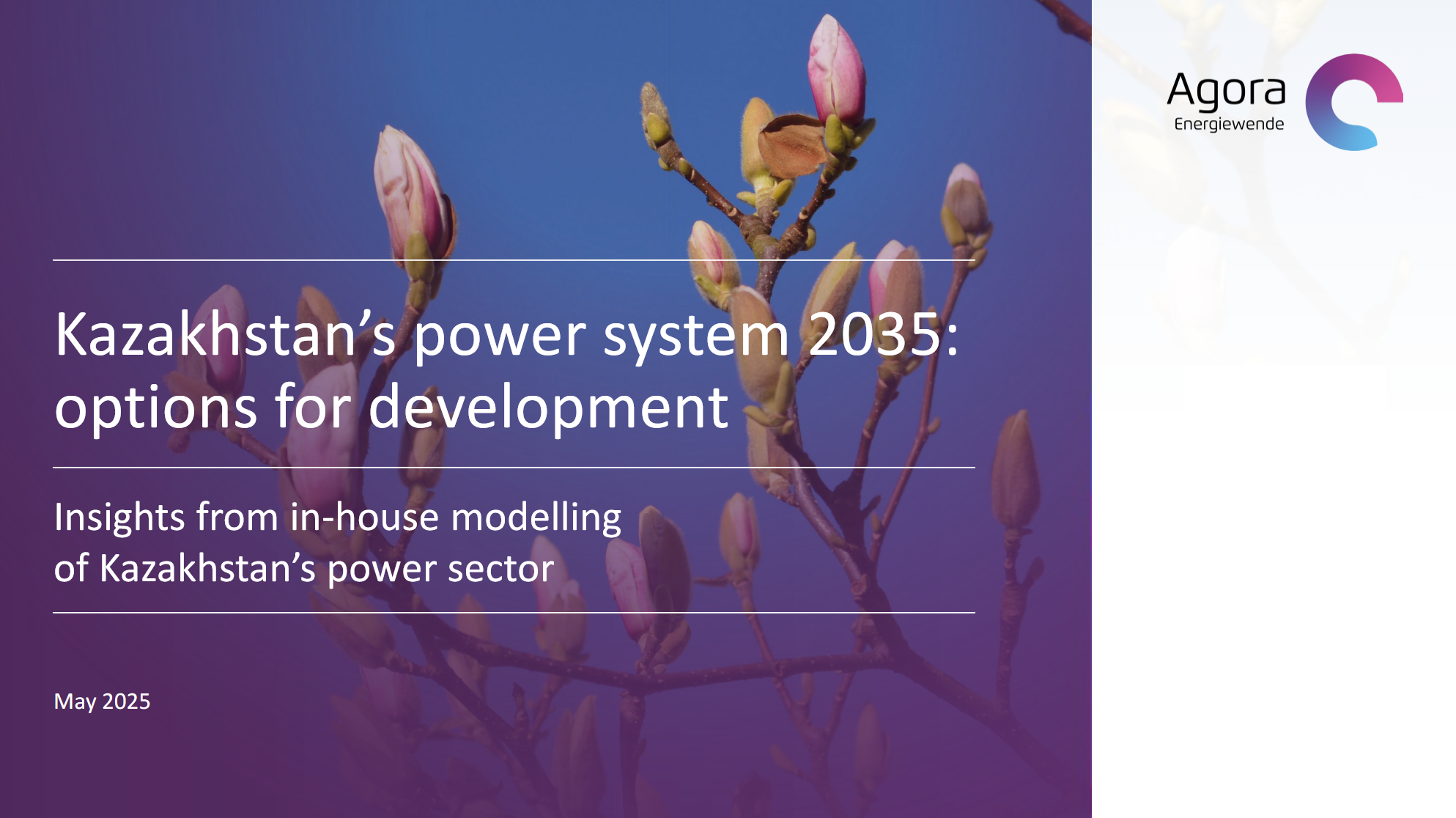 Agora
Energiewende

Kazakhstan’s power system 2035: options for development

Insights from in-house modelling of Kazakhstan’s power sector

May 2025